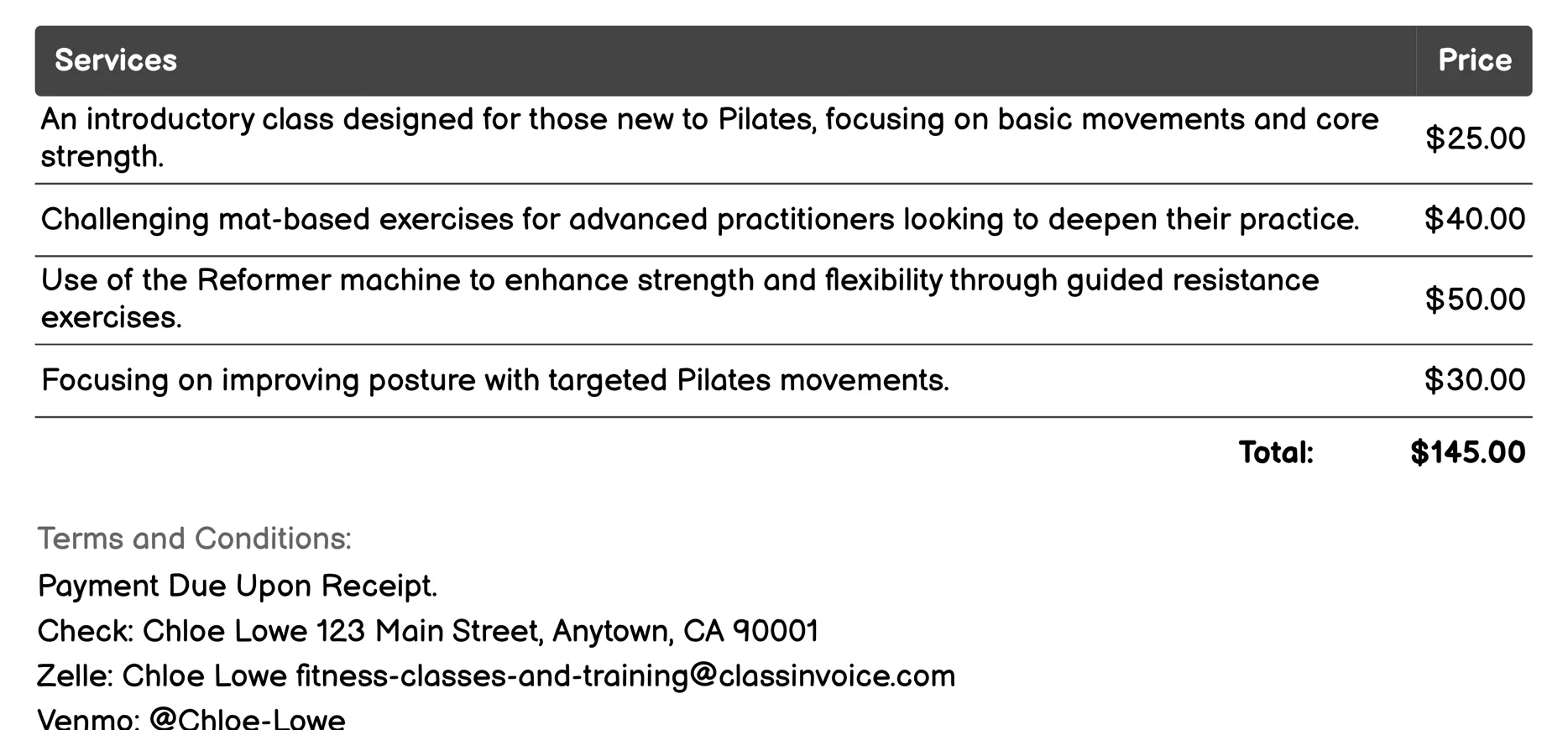 | Services | Price |
|---|---|
| An introductory class designed for those new to Pilates, focusing on basic movements and core strength. | \$25.00 |
| Challenging mat-based exercises for advanced practitioners looking to deepen their practice. | \$40.00 |
| Use of the Reformer machine to enhance strength and flexibility through guided resistance exercises. | \$50.00 |
| Focusing on improving posture with targeted Pilates movements. | \$30.00 |
| Total: | \$145.00 |

Terms and Conditions:

Payment Due Upon Receipt.

Check: Chloe Lowe 123 Main Street, Anytown, CA 90001

Zelle: Chloe Lowe fitness-classes-and-training@classinvoice.com

Venmo: @Chloe-Lowe